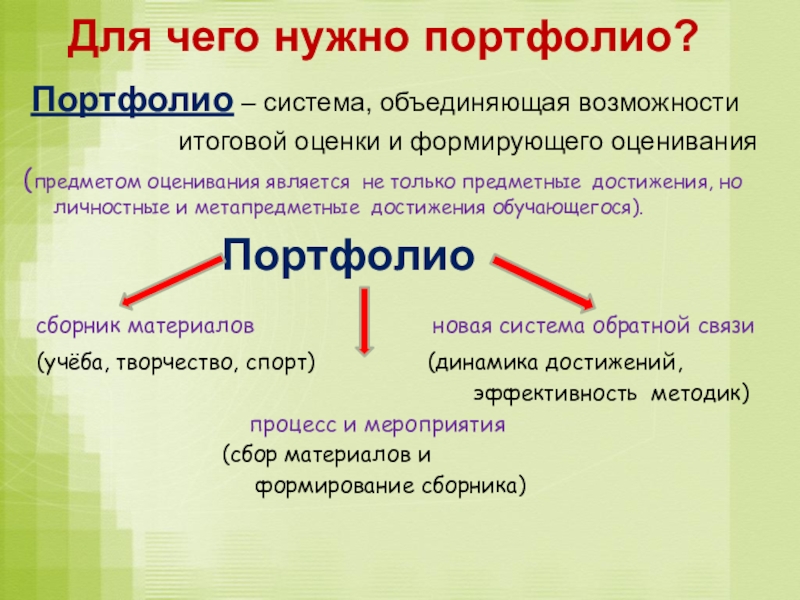 Для чего нужно портфолио?

Портфолио – система, объединяющая возможности итоговой оценки и формирующего оценивания

(предметом оценивания является не только предметные достижения, но личностные и метапредметные достижения обучающегося).

Портфолио

сборник материалов

(учёба, творчество, спорт)

новая система обратной связи

(динамика достижений, эффективность методик)

процесс и мероприятия

(сбор материалов и формирование сборника)